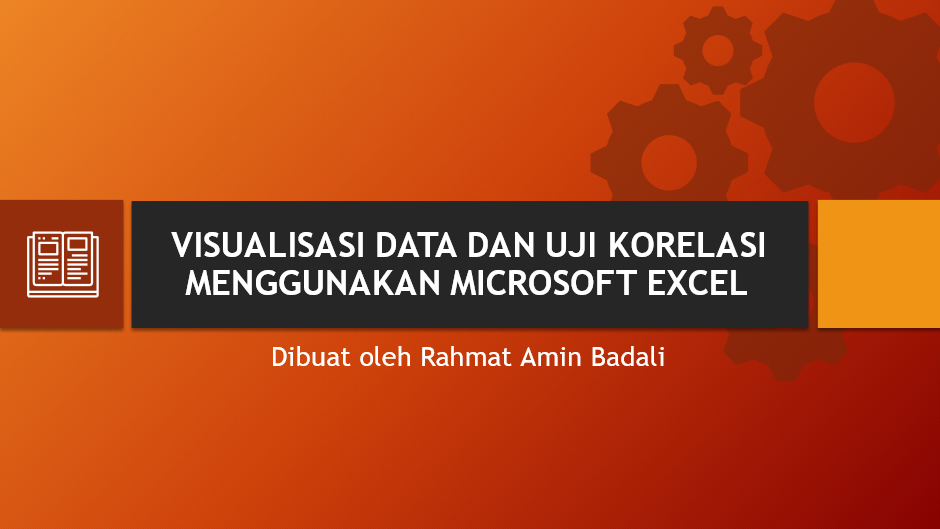 VISUALISASI DATA DAN UJI KORELASI MENGGUNAKAN MICROSOFT EXCEL

Dibuat oleh Rahmat Amin Badali